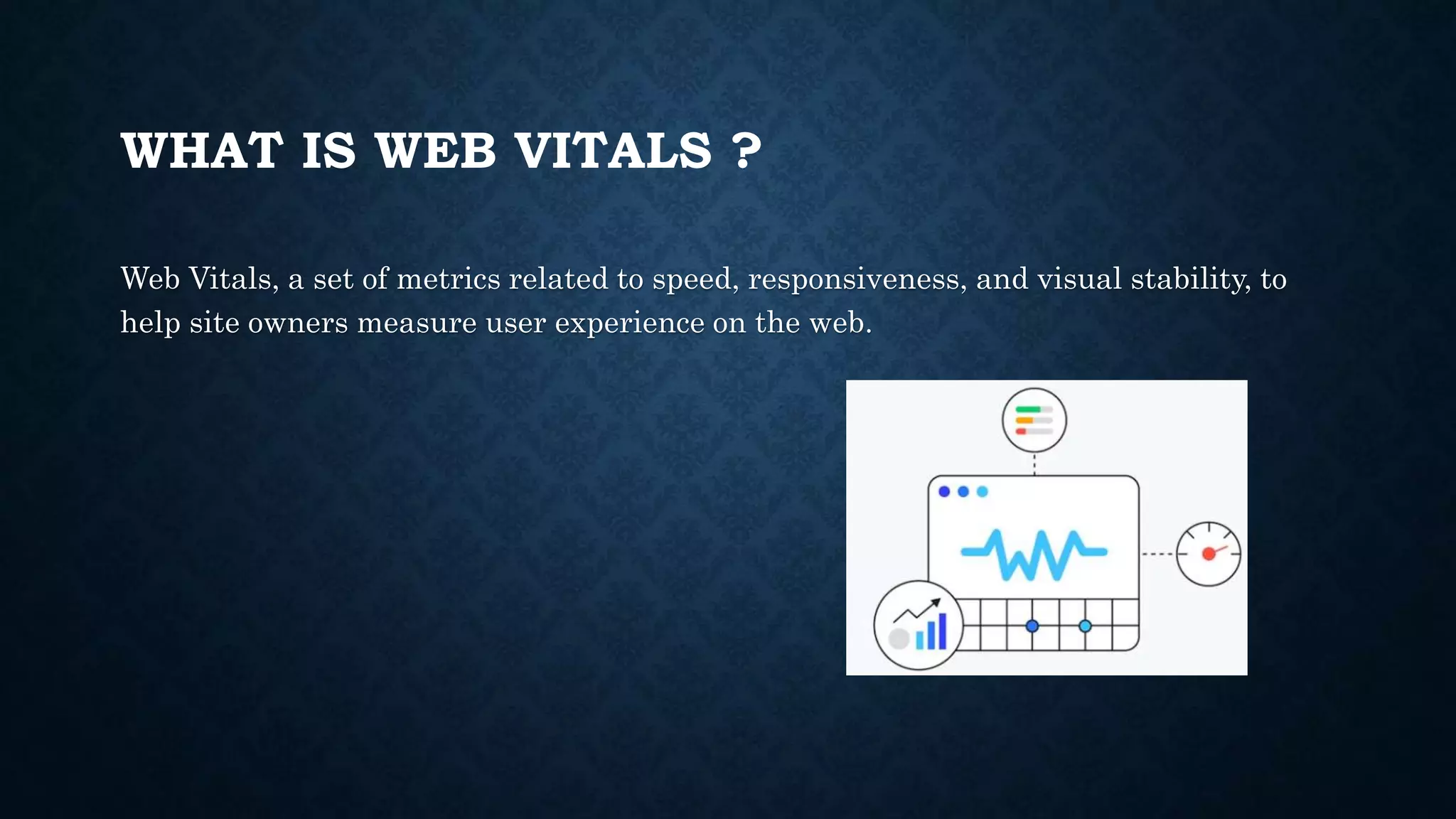 WHAT IS WEB VITALS ?

Web Vitals, a set of metrics related to speed, responsiveness, and visual stability, to help site owners measure user experience on the web.